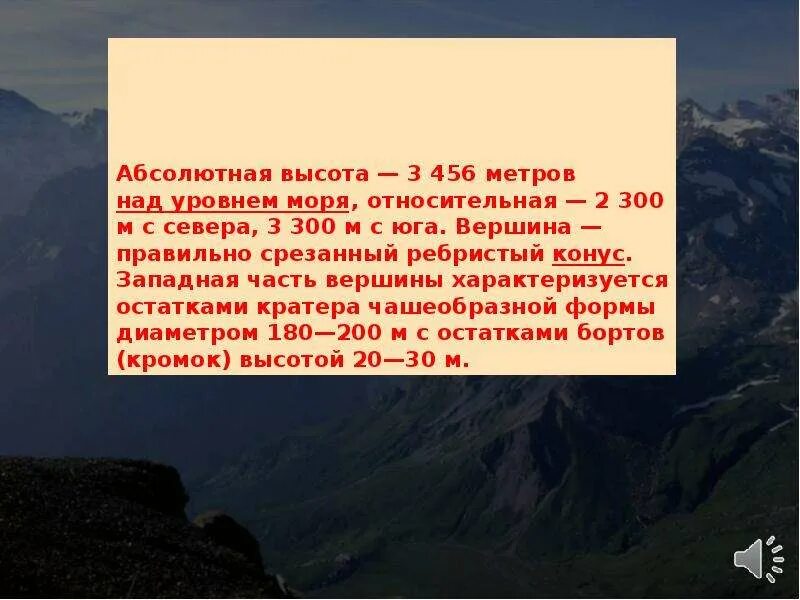 Абсолютная высота — 3 456 метров над уровнем моря, относительная — 2 300 м с севера, 3 300 м с юга. Вершина — правильно срезанный ребристый конус. Западная часть вершины характеризуется остатками кратера чашеобразной формы диаметром 180—200 м с остатками бортов (кромок) высотой 20—30 м.